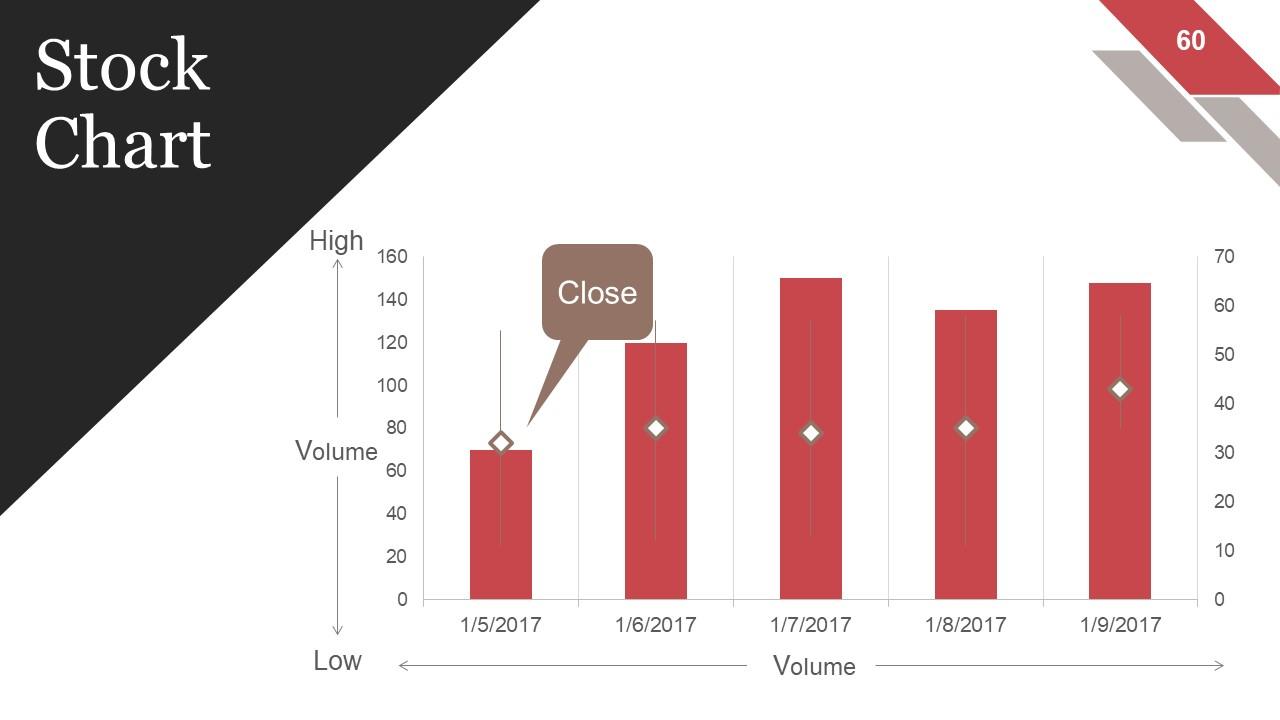 Stock Chart

60

High

Volume

Low

Close

160
140
120
100
80
60
40
20
0

70
60
50
40
30
20
10
0

1/5/2017
1/6/2017
1/7/2017
1/8/2017
1/9/2017

Volume